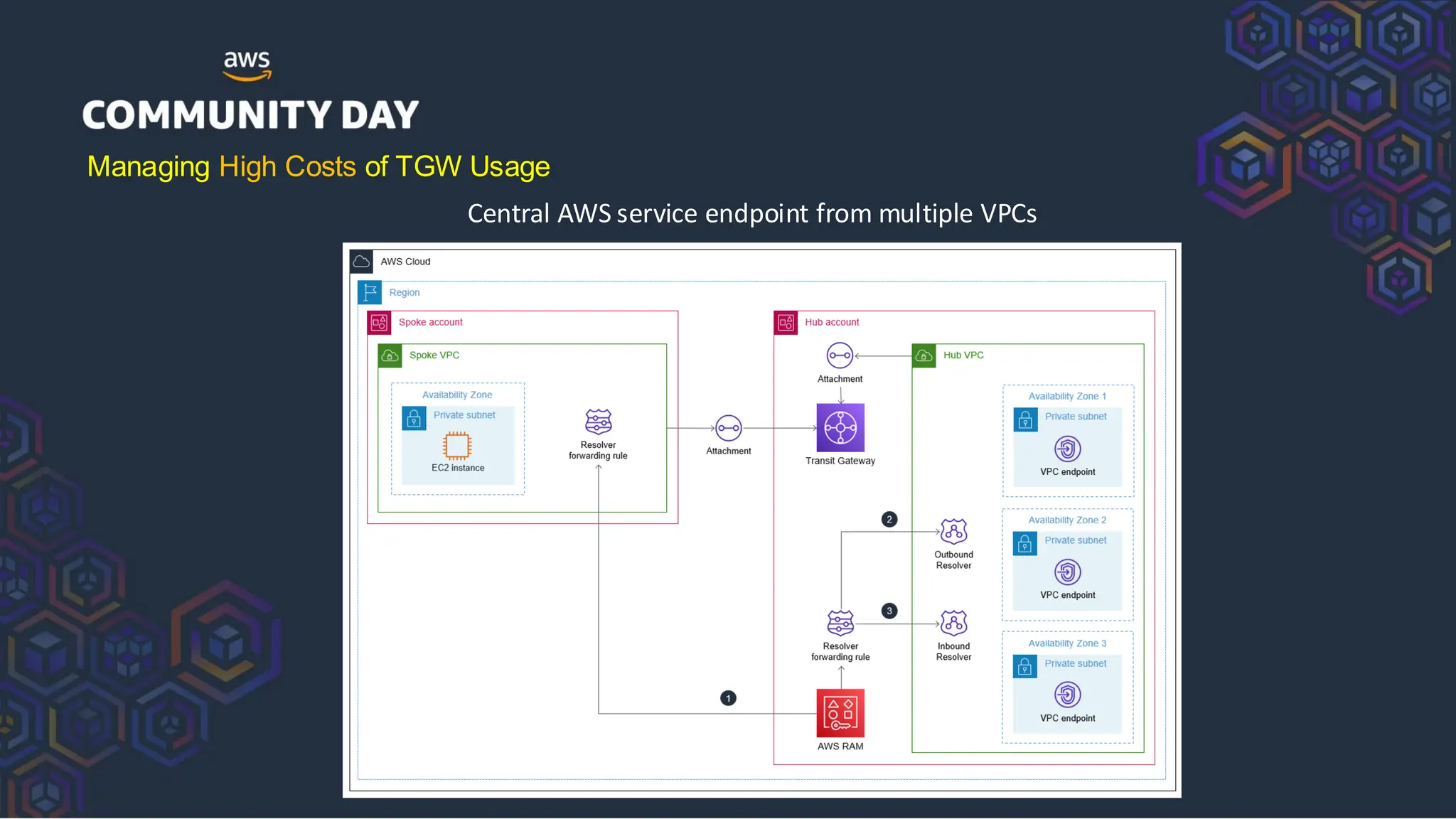 aws
COMMUNITY DAY
Managing High Costs of TGW Usage

Central AWS service endpoint from multiple VPCs

AWS Cloud
Region
Spoke account
Spoke VPC
Availability Zone
Private subnet
EC2 instance
Resolver forwarding rule
Attachment
Hub account
Attachment
Transit Gateway
Hub VPC
Availability Zone 1
Private subnet
VPC endpoint
2
Outbound Resolver
Availability Zone 2
Private subnet
VPC endpoint
3
Resolver forwarding rule
Inbound Resolver
Availability Zone 3
Private subnet
VPC endpoint
1
AWS RAM